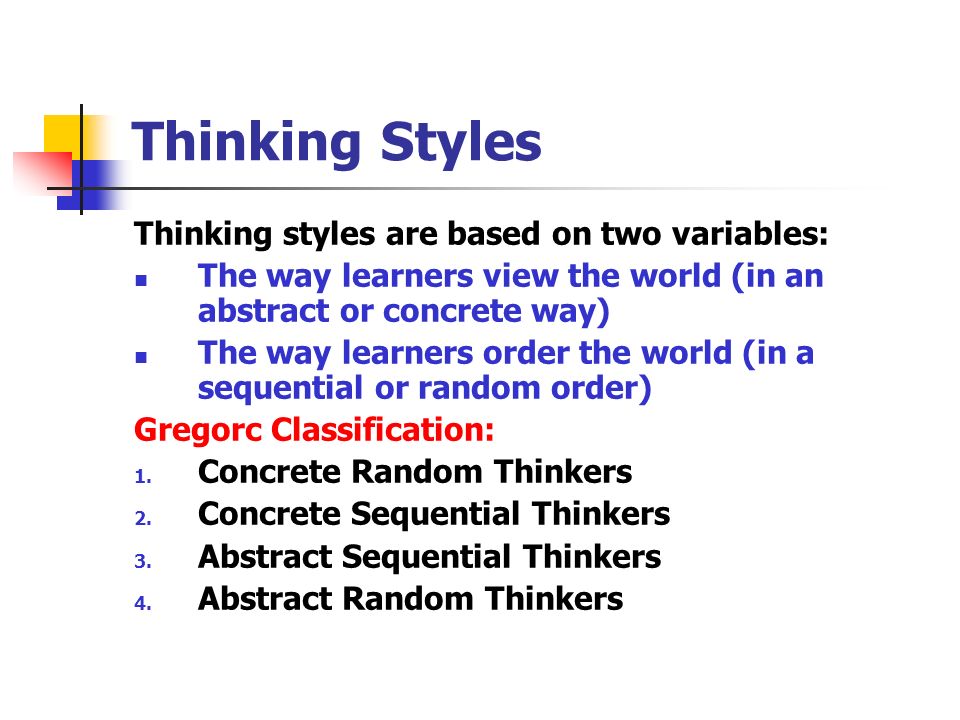 Thinking Styles

Thinking styles are based on two variables:

- The way learners view the world (in an abstract or concrete way)
- The way learners order the world (in a sequential or random order)

Gregorc Classification:

1. Concrete Random Thinkers
2. Concrete Sequential Thinkers
3. Abstract Sequential Thinkers
4. Abstract Random Thinkers